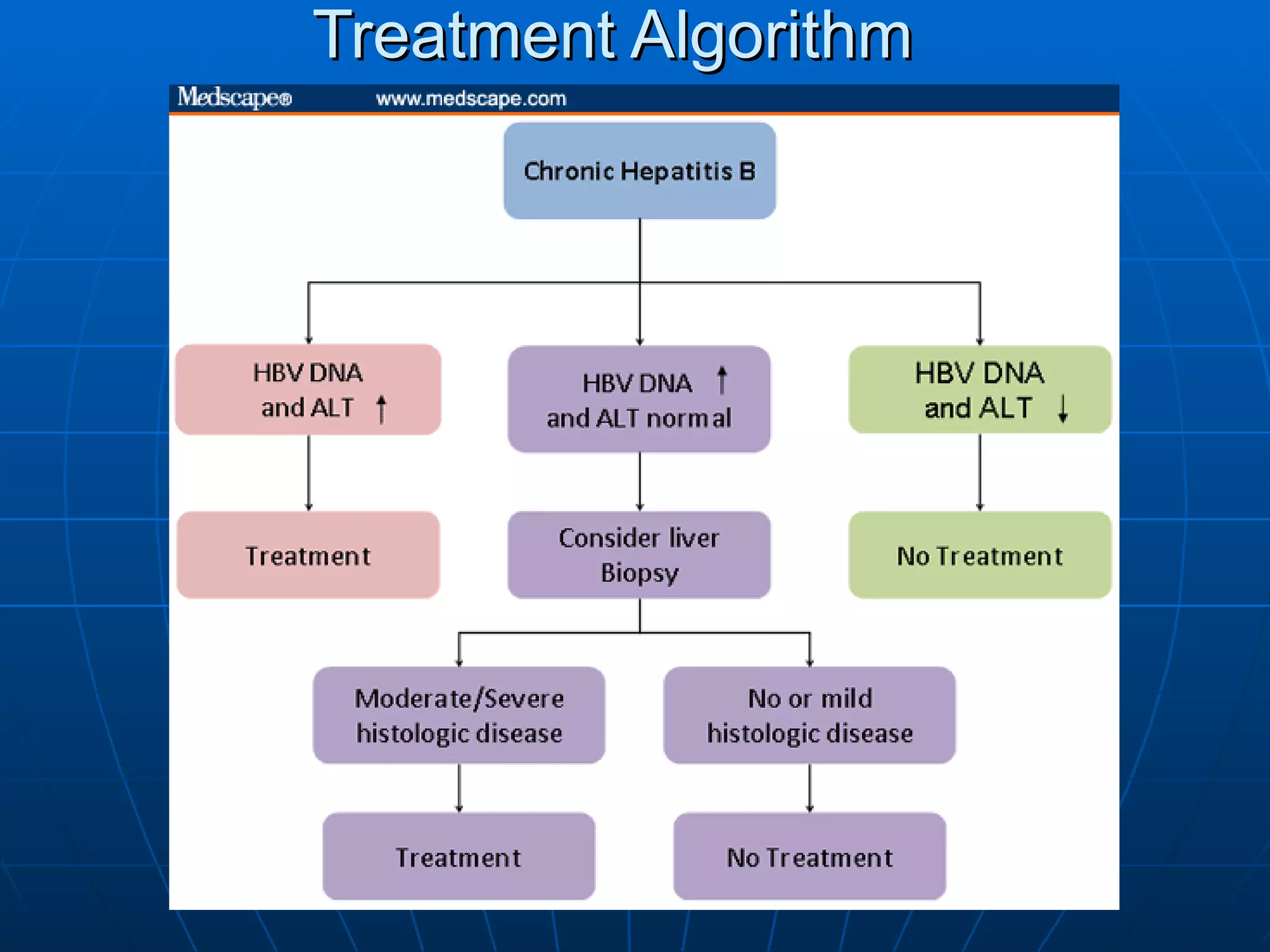 Treatment Algorithm

Medscape® www.medscape.com

Chronic Hepatitis B

HBV DNA and ALT ↑

HBV DNA ↑ and ALT normal

HBV DNA and ALT ↓

Treatment

Consider liver Biopsy

No Treatment

Moderate/Severe histologic disease

No or mild histologic disease

Treatment

No Treatment